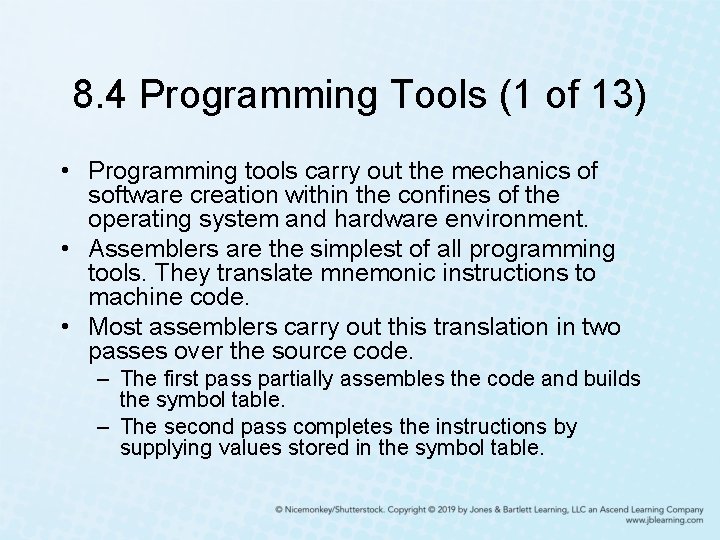 8.4 Programming Tools (1 of 13)

• Programming tools carry out the mechanics of software creation within the confines of the operating system and hardware environment.
• Assemblers are the simplest of all programming tools. They translate mnemonic instructions to machine code.
• Most assemblers carry out this translation in two passes over the source code.
– The first pass partially assembles the code and builds the symbol table.
– The second pass completes the instructions by supplying values stored in the symbol table.

© Nicemonkey/Shutterstock. Copyright © 2019 by Jones & Bartlett Learning, LLC an Ascend Learning Company
www.jblearning.com